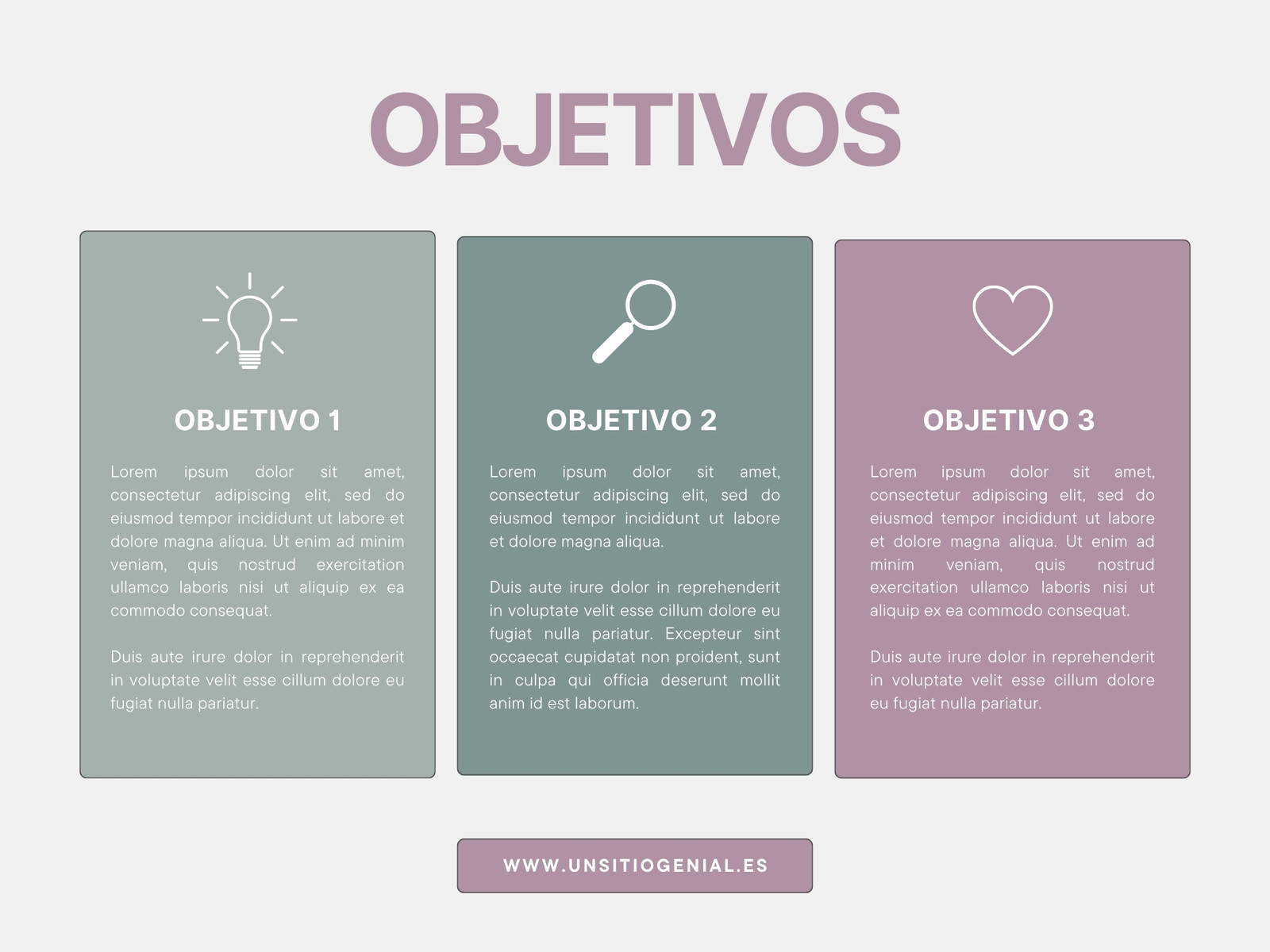 OBJETIVOS

OBJETIVO 1

Lorem ipsum dolor sit amet, consectetur adipiscing elit, sed do eiusmod tempor incididunt ut labore et dolore magna aliqua. Ut enim ad minim veniam, quis nostrud exercitation ullamco laboris nisi ut aliquip ex ea commodo consequat.

Duis aute irure dolor in reprehenderit in voluptate velit esse cillum dolore eu fugiat nulla pariatur.

OBJETIVO 2

Lorem ipsum dolor sit amet, consectetur adipiscing elit, sed do eiusmod tempor incididunt ut labore et dolore magna aliqua.

Duis aute irure dolor in reprehenderit in voluptate velit esse cillum dolore eu fugiat nulla pariatur. Excepteur sint occaecat cupidatat non proident, sunt in culpa qui officia deserunt mollit anim id est laborum.

OBJETIVO 3

Lorem ipsum dolor sit amet, consectetur adipiscing elit, sed do eiusmod tempor incididunt ut labore et dolore magna aliqua. Ut enim ad minim veniam, quis nostrud exercitation ullamco laboris nisi ut aliquip ex ea commodo consequat.

Duis aute irure dolor in reprehenderit in voluptate velit esse cillum dolore eu fugiat nulla pariatur.

WWW.UNSITIOGENIAL.ES